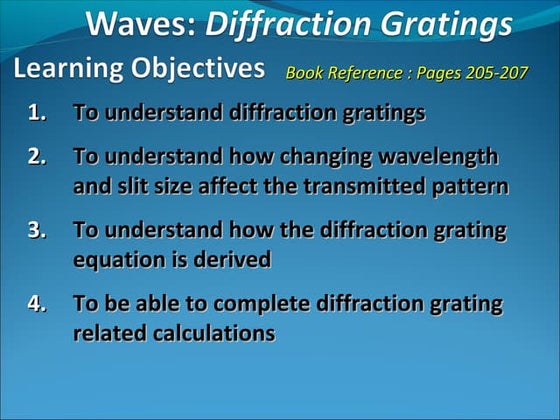 Waves: Diffraction Gratings

Learning Objectives Book Reference : Pages 205-207

1. To understand diffraction gratings

2. To understand how changing wavelength and slit size affect the transmitted pattern

3. To understand how the diffraction grating equation is derived

4. To be able to complete diffraction grating related calculations